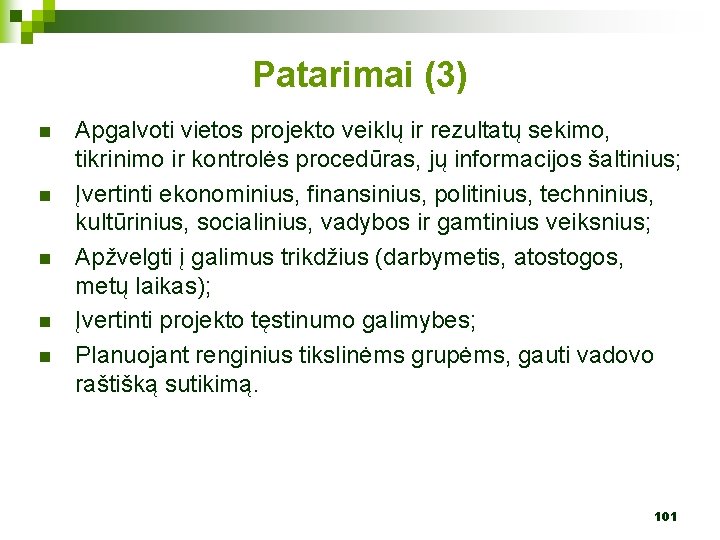 Patarimai (3)

- Apgalvoti vietos projekto veiklų ir rezultatų sekimo, tikrinimo ir kontrolės procedūras, jų informacijos šaltinius;
- Įvertinti ekonominius, finansinius, politinius, techninius, kultūrinius, socialinius, vadybos ir gamtinius veiksnius;
- Apžvelgti į galimus trikdžius (darbymetis, atostogos, metų laikas);
- Įvertinti projekto tęstinumo galimybes;
- Planuojant renginius tikslinėms grupėms, gauti vadovo raštišką sutikimą.

101